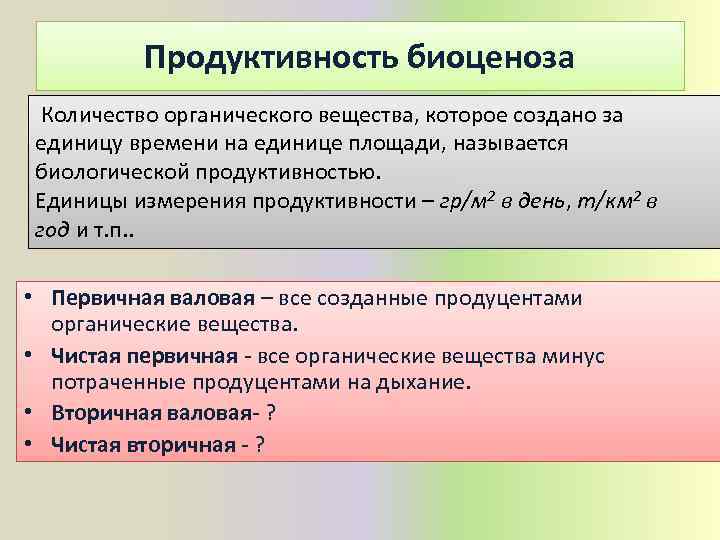 Продуктивность биоценоза

Количество органического вещества, которое создано за единицу времени на единице площади, называется биологической продуктивностью.
Единицы измерения продуктивности – гр/м$^2$ в день, т/км$^2$ в год и т.п..

• Первичная валовая – все созданные продуцентами органические вещества.
• Чистая первичная - все органические вещества минус потраченные продуцентами на дыхание.
• Вторичная валовая- ?
• Чистая вторичная - ?